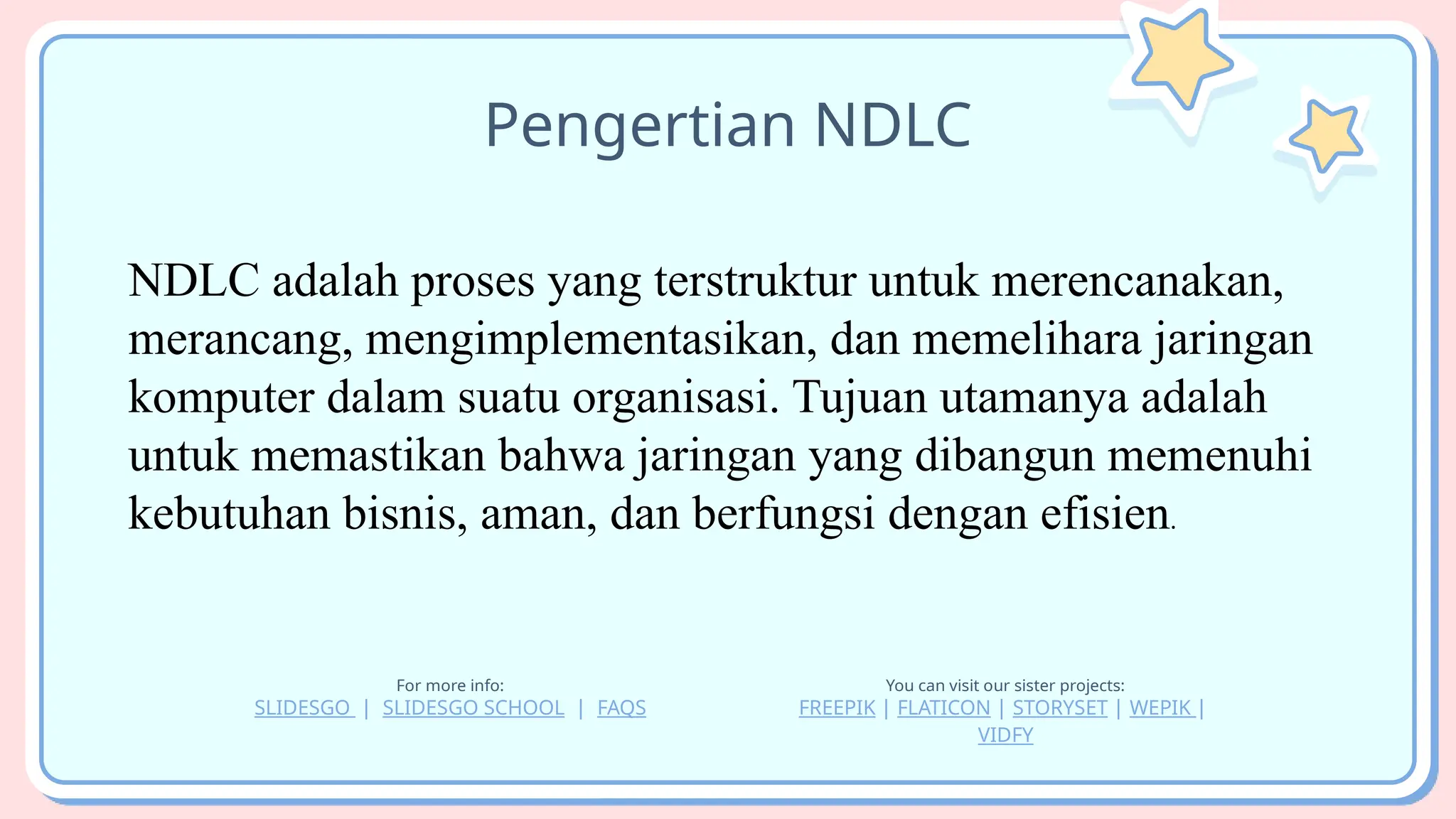 Pengertian NDLC

NDLC adalah proses yang terstruktur untuk merencanakan, merancang, mengimplementasikan, dan memelihara jaringan komputer dalam suatu organisasi. Tujuan utamanya adalah untuk memastikan bahwa jaringan yang dibangun memenuhi kebutuhan bisnis, aman, dan berfungsi dengan efisien.

For more info:
SLIDESGO | SLIDESGO SCHOOL | FAQS

You can visit our sister projects:
FREEPIK | FLATICON | STORYSET | WEPIK | VIDFY